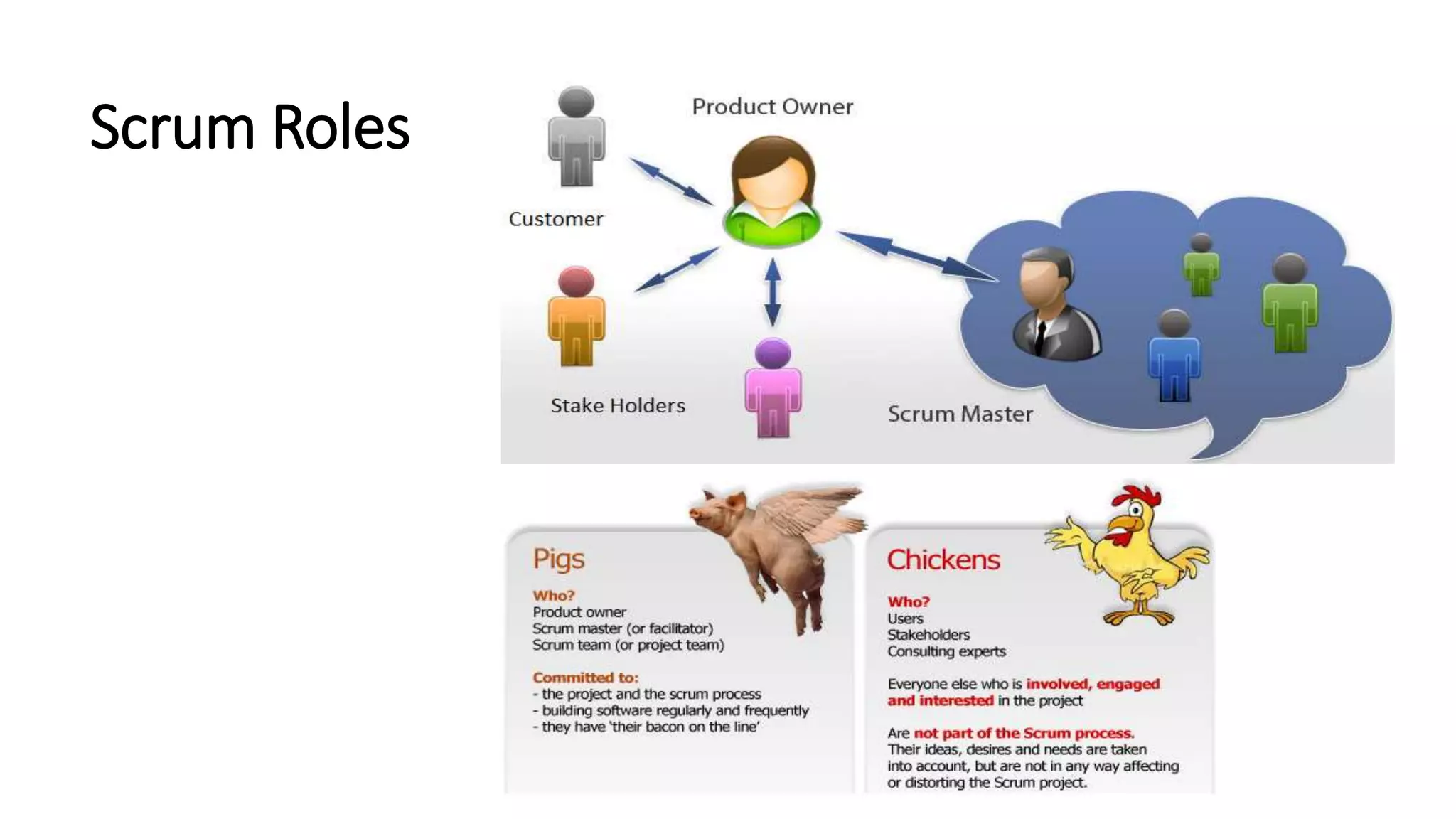 Scrum Roles

Product Owner

Customer

Stake Holders

Scrum Master

Pigs

Who?
Product owner
Scrum master (or facilitator)
Scrum team (or project team)

Committed to:
- the project and the scrum process
- building software regularly and frequently
- they have 'their bacon on the line'

Chickens

Who?
Users
Stakeholders
Consulting experts

Everyone else who is involved, engaged and interested in the project

Are not part of the Scrum process. Their ideas, desires and needs are taken into account, but are not in any way affecting or distorting the Scrum project.